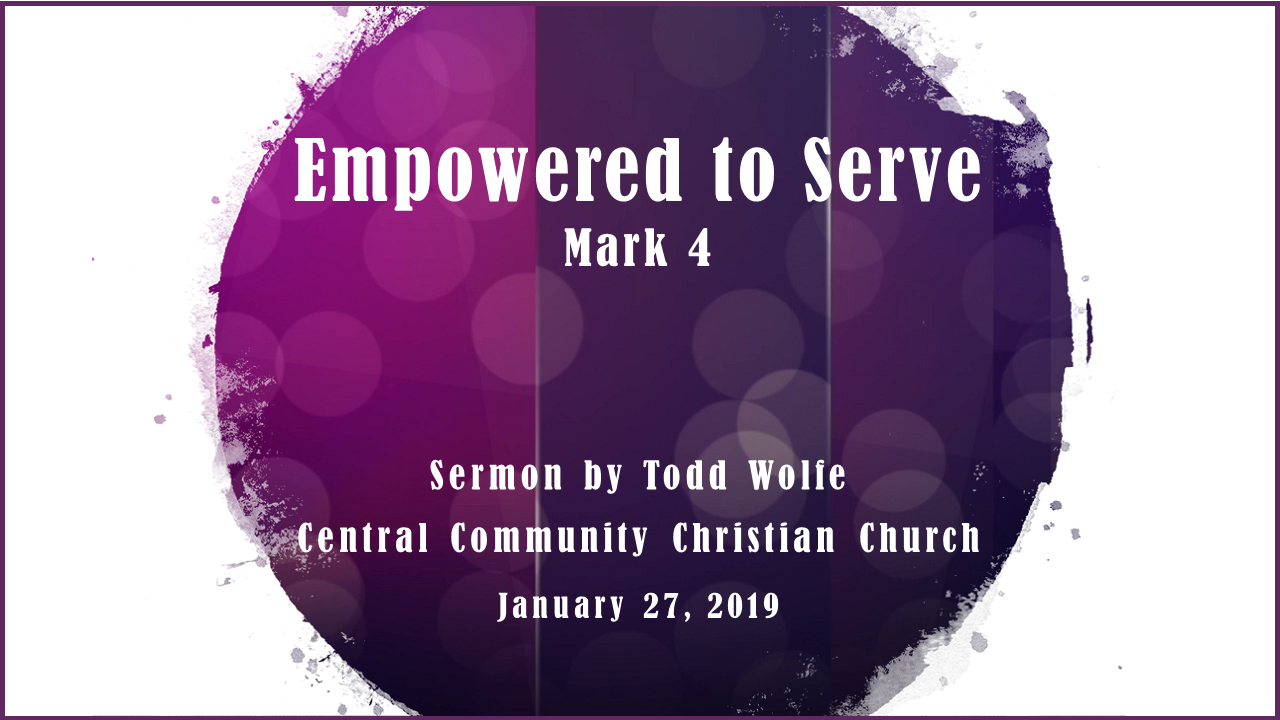 Empowered to Serve
Mark 4

Sermon by Todd Wolfe
Central Community Christian Church
January 27, 2019